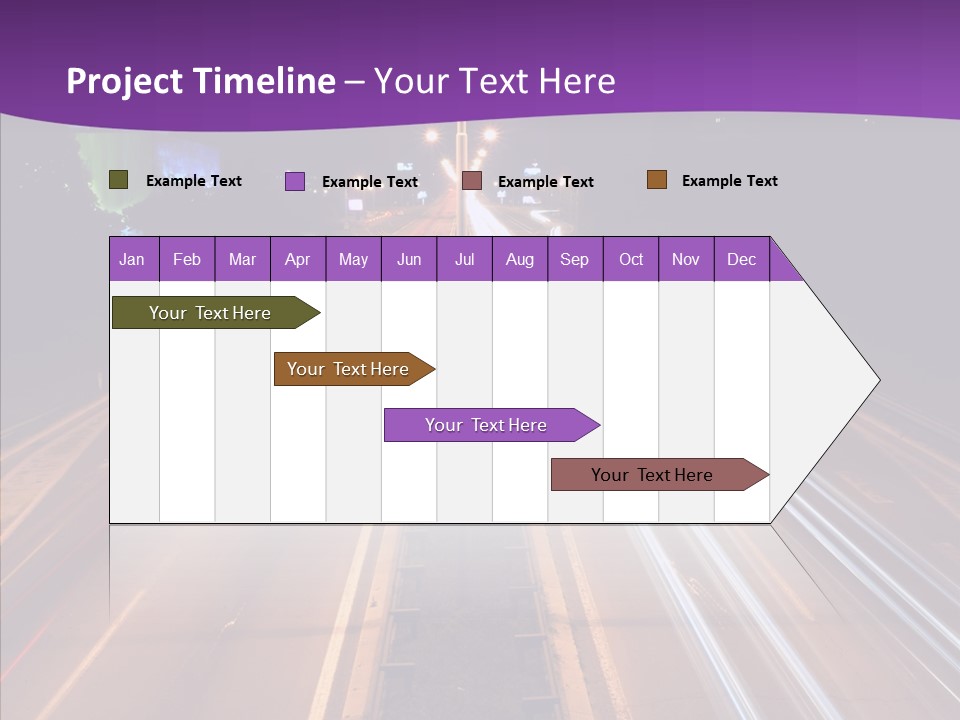 Project Timeline – Your Text Here

Example Text
Example Text
Example Text
Example Text

| Jan | Feb | Mar | Apr | May | Jun | Jul | Aug | Sep | Oct | Nov | Dec |
|---|---|---|---|---|---|---|---|---|---|---|---|

Your Text Here
Your Text Here
Your Text Here
Your Text Here